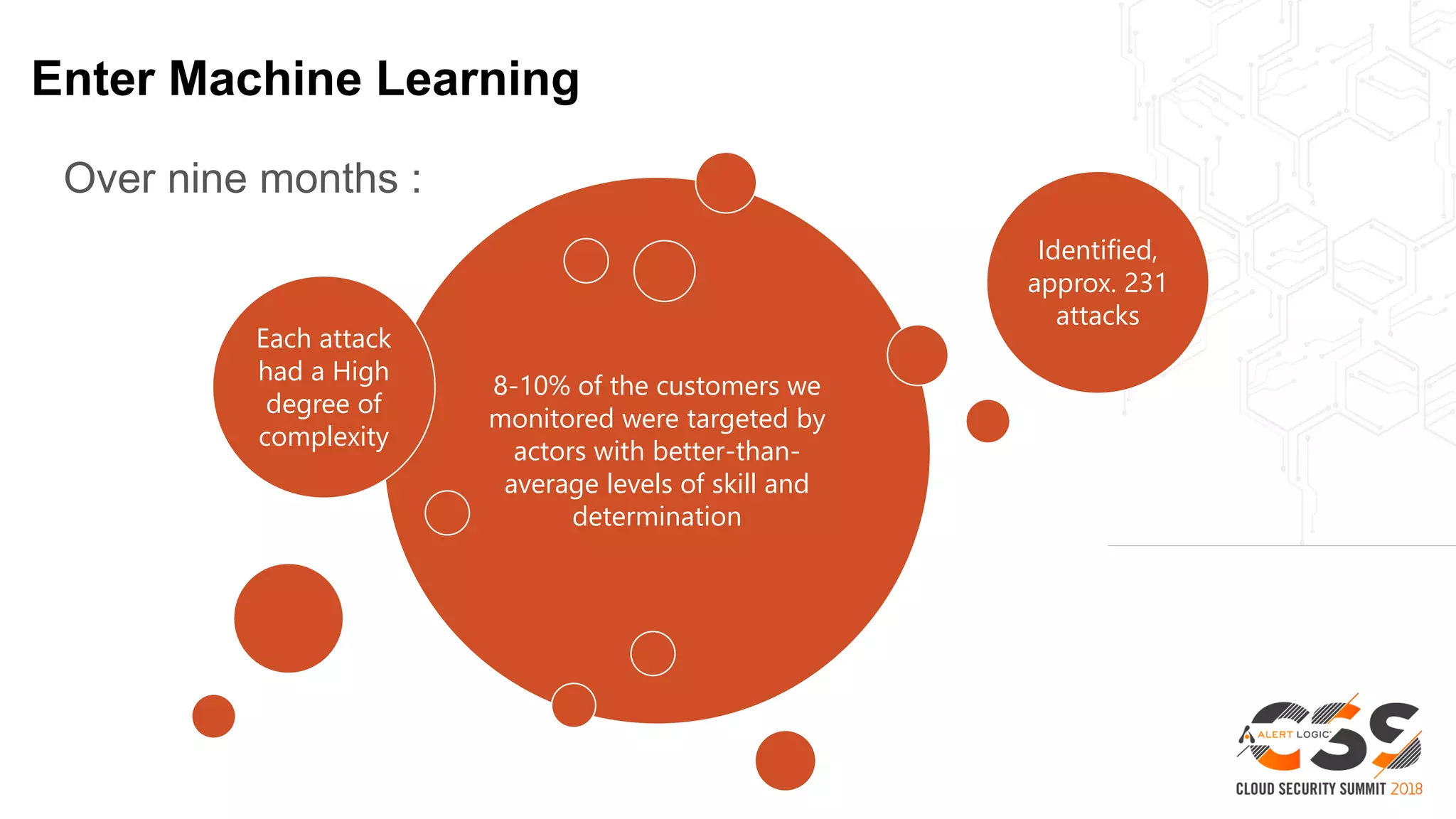 Enter Machine Learning

Over nine months :

Each attack had a High degree of complexity

8-10% of the customers we monitored were targeted by actors with better-than-average levels of skill and determination

Identified, approx. 231 attacks

ALERT LOGIC

CSS

CLOUD SECURITY SUMMIT 2018